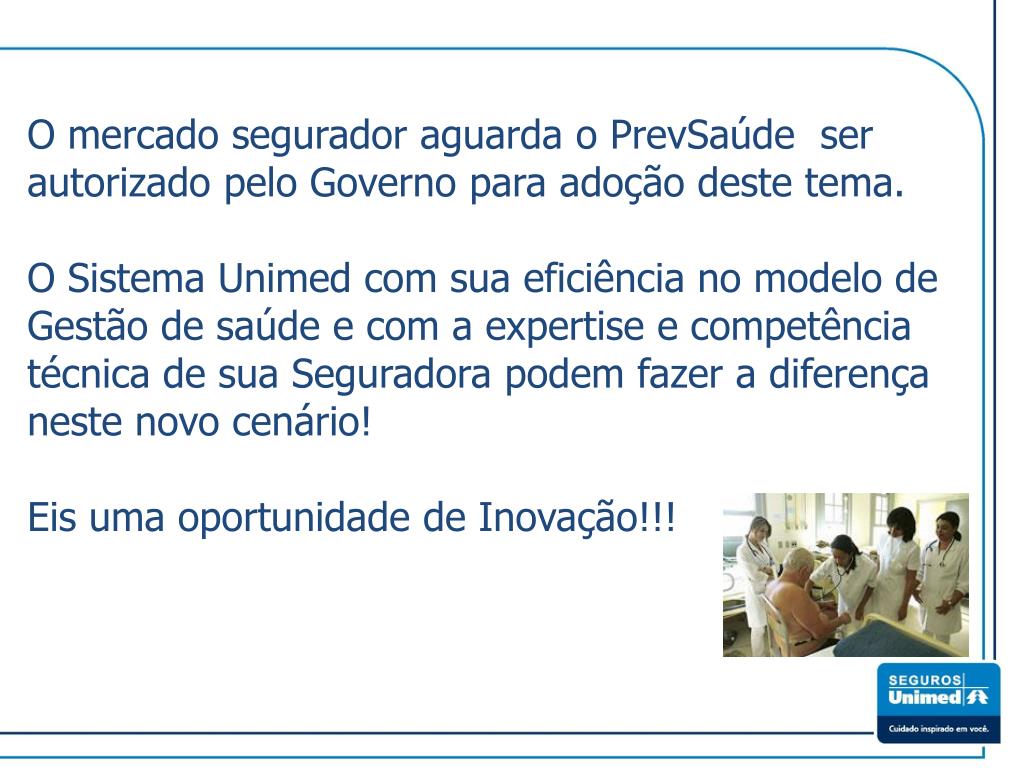 O mercado segurador aguarda o PrevSaúde ser autorizado pelo Governo para adoção deste tema.

O Sistema Unimed com sua eficiência no modelo de Gestão de saúde e com a expertise e competência técnica de sua Seguradora podem fazer a diferença neste novo cenário!

Eis uma oportunidade de Inovação!!!

SEGUROS
Unimed
Cuidado inspirado em você.